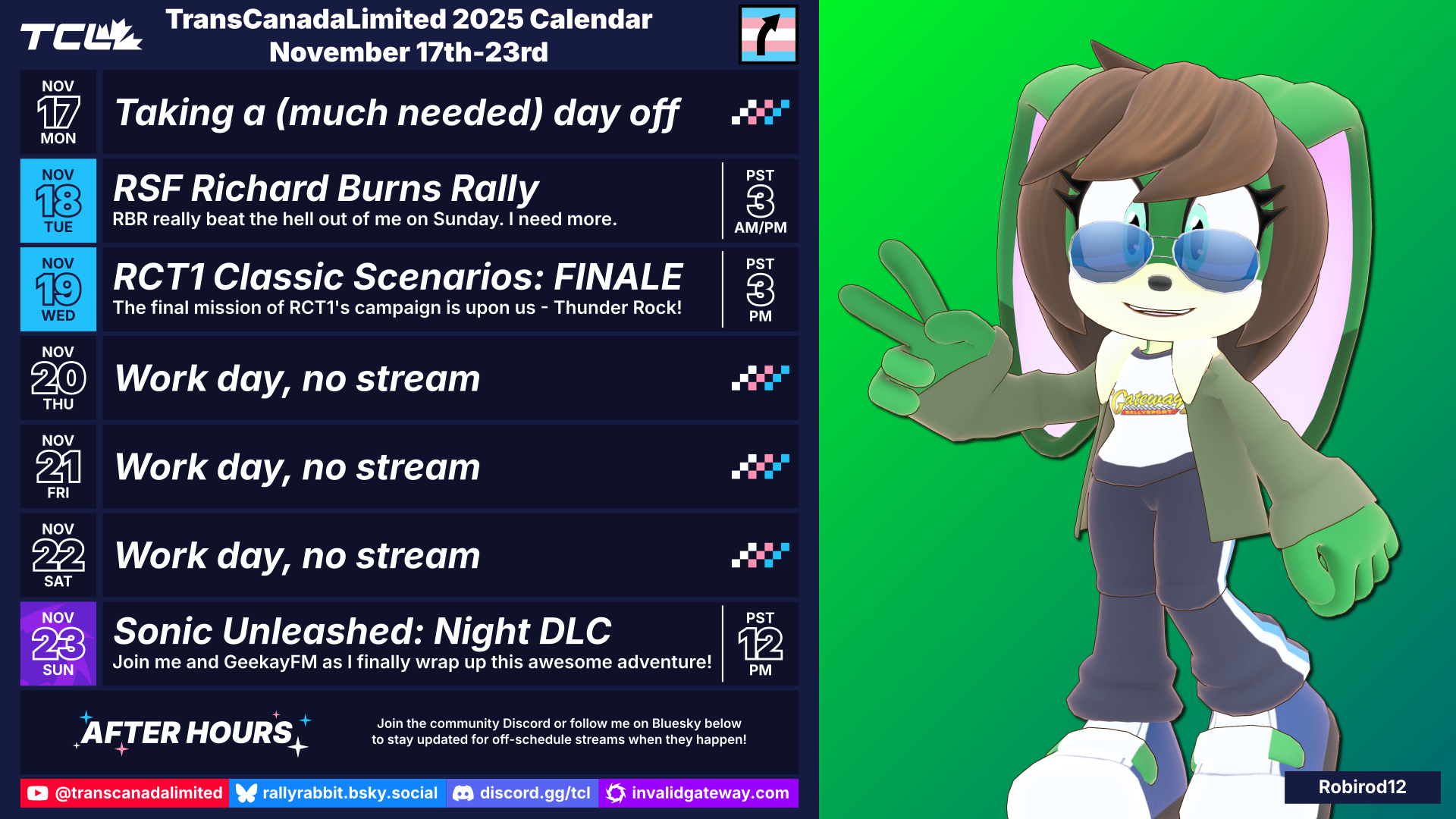 TCL

TransCanadaLimited 2025 Calendar
November 17th-23rd

NOV
17
MON

Taking a (much needed) day off

NOV
18
TUE

RSF Richard Burns Rally
RBR really beat the hell out of me on Sunday. I need more.

PST
3
AM/PM

NOV
19
WED

RCT1 Classic Scenarios: FINALE
The final mission of RCT1's campaign is upon us - Thunder Rock!

PST
3
PM

NOV
20
THU

Work day, no stream

NOV
21
FRI

Work day, no stream

NOV
22
SAT

Work day, no stream

NOV
23
SUN

Sonic Unleashed: Night DLC
Join me and GeekayFM as I finally wrap up this awesome adventure!

PST
12
PM

AFTER HOURS

Join the community Discord or follow me on Bluesky below to stay updated for off-schedule streams when they happen!

@transcanadalimited
rallyrabbit.bsky.social
discord.gg/tcl
invalidgateway.com

Gateway RALLYSPORT

Robirod12